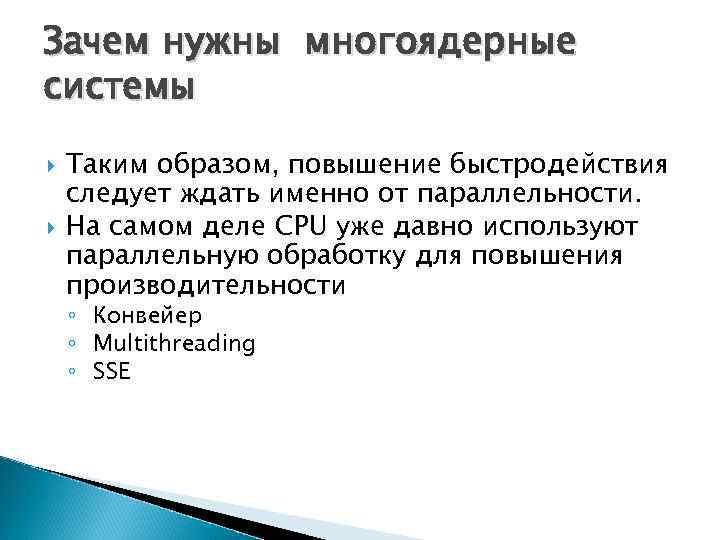 Зачем нужны многоядерные системы

Таким образом, повышение быстродействия следует ждать именно от параллельности.

На самом деле CPU уже давно используют параллельную обработку для повышения производительности

Конвейер

Multithreading

SSE